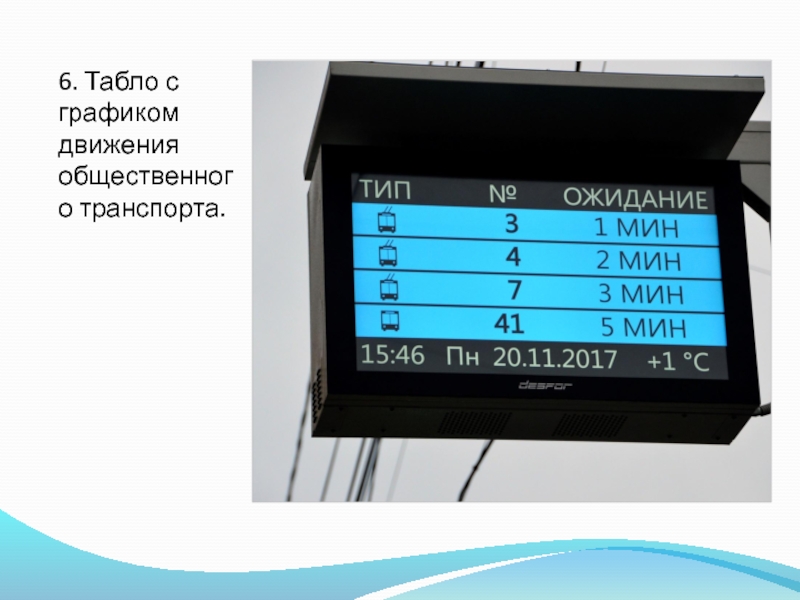 6. Табло с графиком движения общественного транспорта.

| ТИП | № | ОЖИДАНИЕ |
|---|---|---|
| | 3 | 1 МИН |
| | 4 | 2 МИН |
| | 7 | 3 МИН |
| | 41 | 5 МИН |

15:46 Пн 20.11.2017 +1 °C

desfor